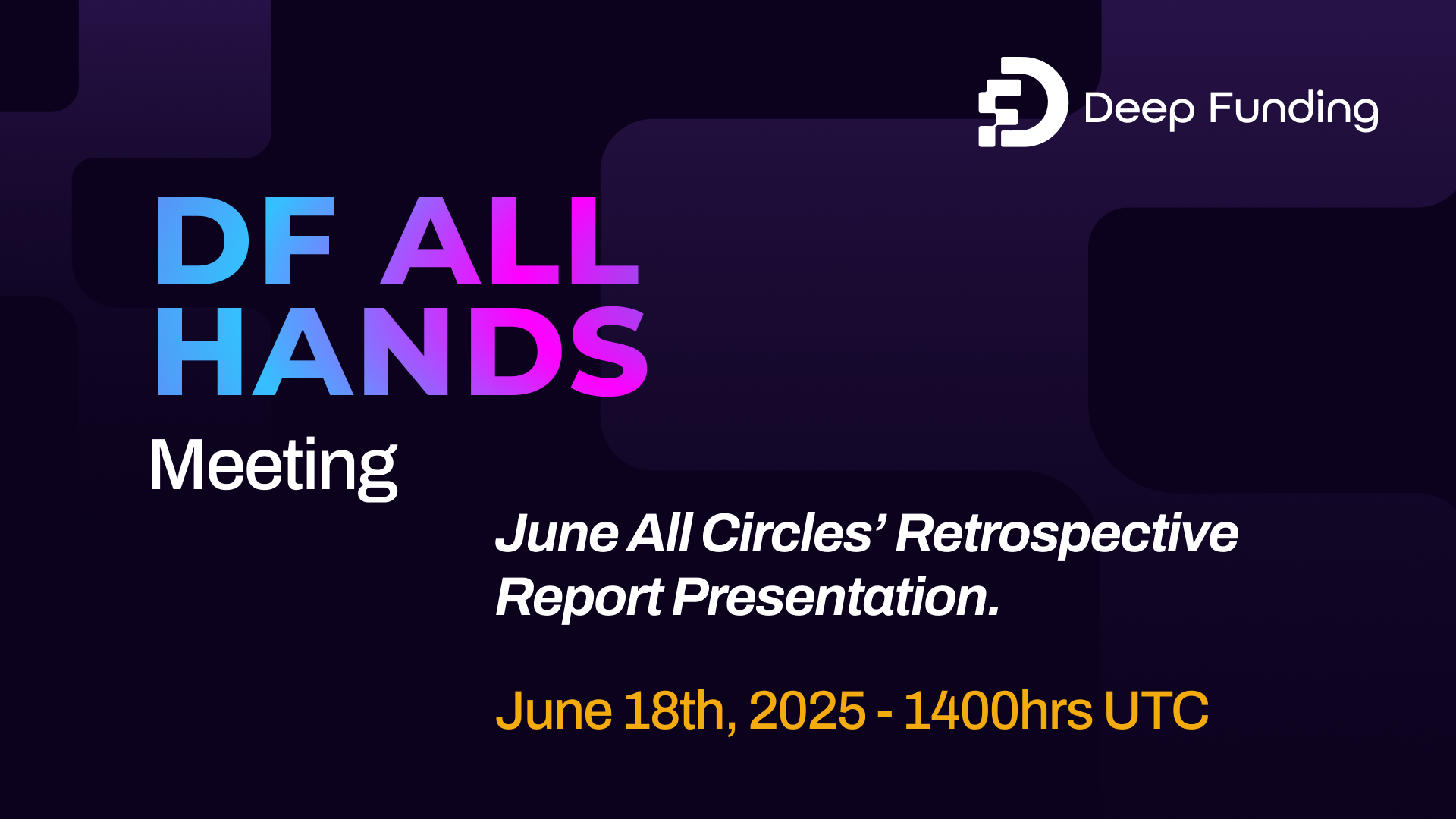 Deep Funding

DF ALL HANDS

Meeting

June All Circles' Retrospective Report Presentation.

June 18th, 2025 - 1400hrs UTC